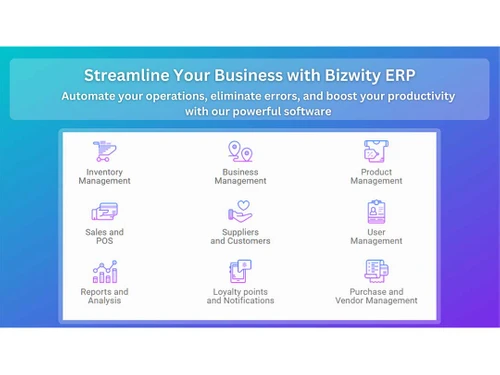 Streamline Your Business with Bizwity ERP

Automate your operations, eliminate errors, and boost your productivity with our powerful software

Inventory Management

Business Management

Product Management

Sales and POS

Suppliers and Customers

User Management

Reports and Analysis

Loyalty points and Notifications

Purchase and Vendor Management